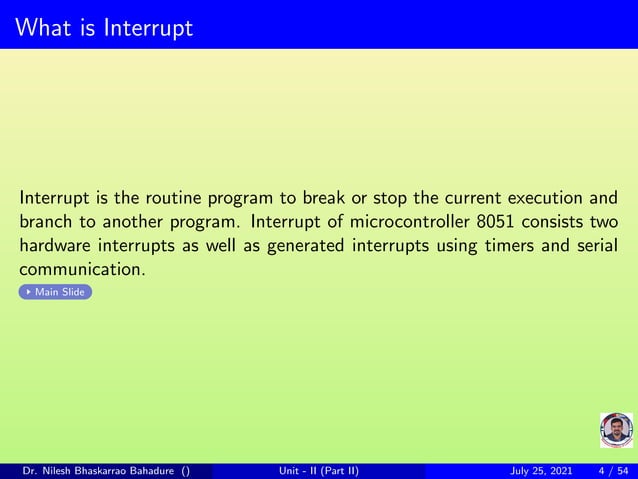 What is Interrupt

Interrupt is the routine program to break or stop the current execution and branch to another program. Interrupt of microcontroller 8051 consists two hardware interrupts as well as generated interrupts using timers and serial communication.

Main Slide

Dr. Nilesh Bhaskarrao Bahadure () Unit - II (Part II) July 25, 2021 4 / 54